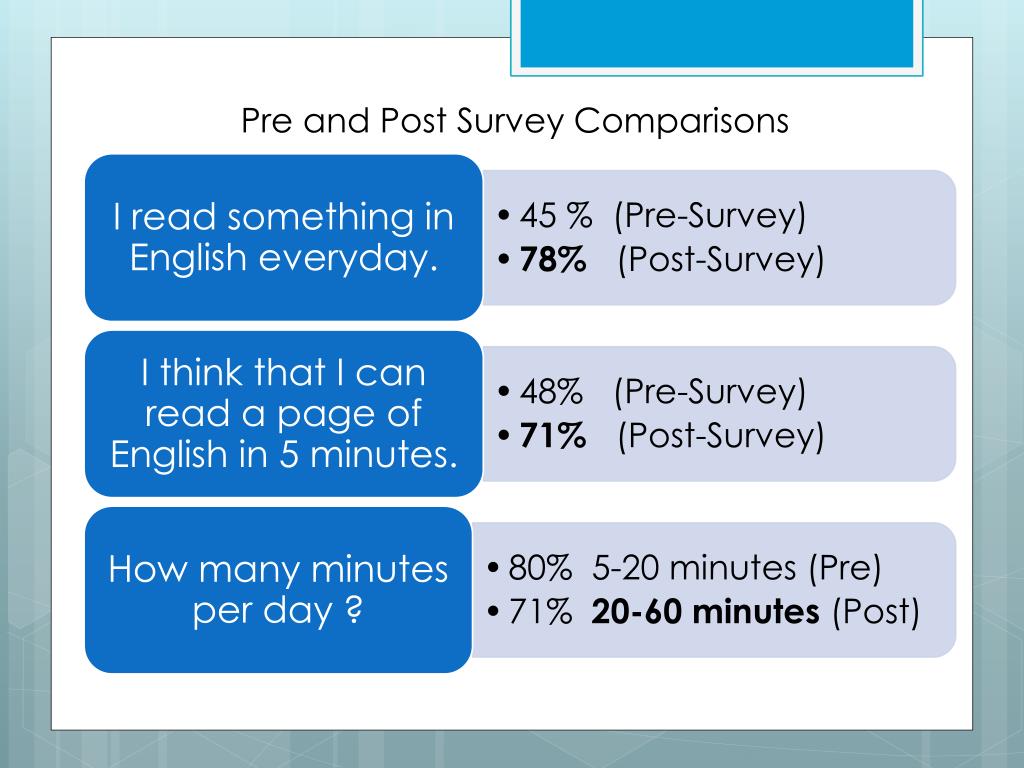 Pre and Post Survey Comparisons

I read something in English everyday.

• 45 % (Pre-Survey)
• 78% (Post-Survey)

I think that I can read a page of English in 5 minutes.

• 48% (Pre-Survey)
• 71% (Post-Survey)

How many minutes per day ?

• 80% 5-20 minutes (Pre)
• 71% 20-60 minutes (Post)